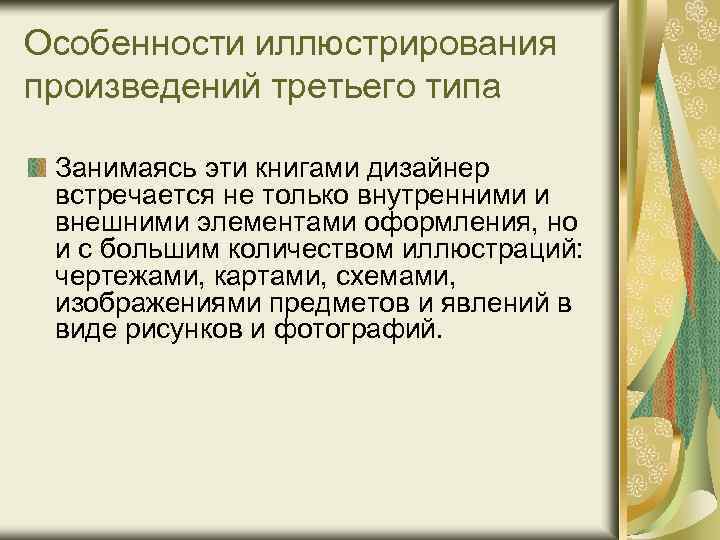 Особенности иллюстрирования произведений третьего типа

Занимаясь эти книгами дизайнер встречается не только внутренними и внешними элементами оформления, но и с большим количеством иллюстраций: чертежами, картами, схемами, изображениями предметов и явлений в виде рисунков и фотографий.